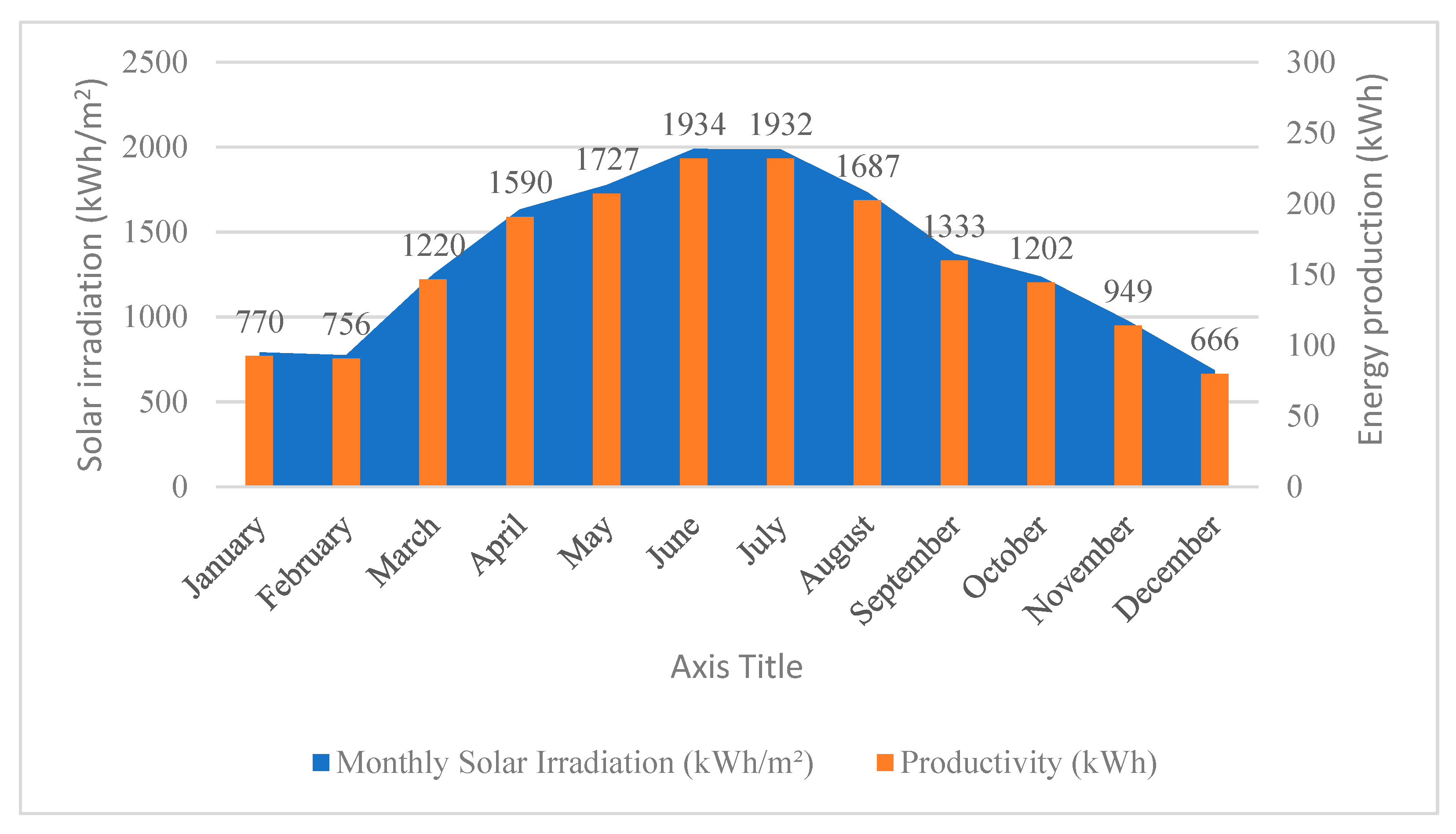 Solar irradiation (kWh/m²)

2500
2000
1500
1000
500
0

Energy production (kWh)

300
250
200
150
100
50
0

770
756
1220
1590
1727
1934
1932
1687
1333
1202
949
666

January
February
March
April
May
June
July
August
September
October
November
December

Axis Title

Monthly Solar Irradiation (kWh/m²)
Productivity (kWh)